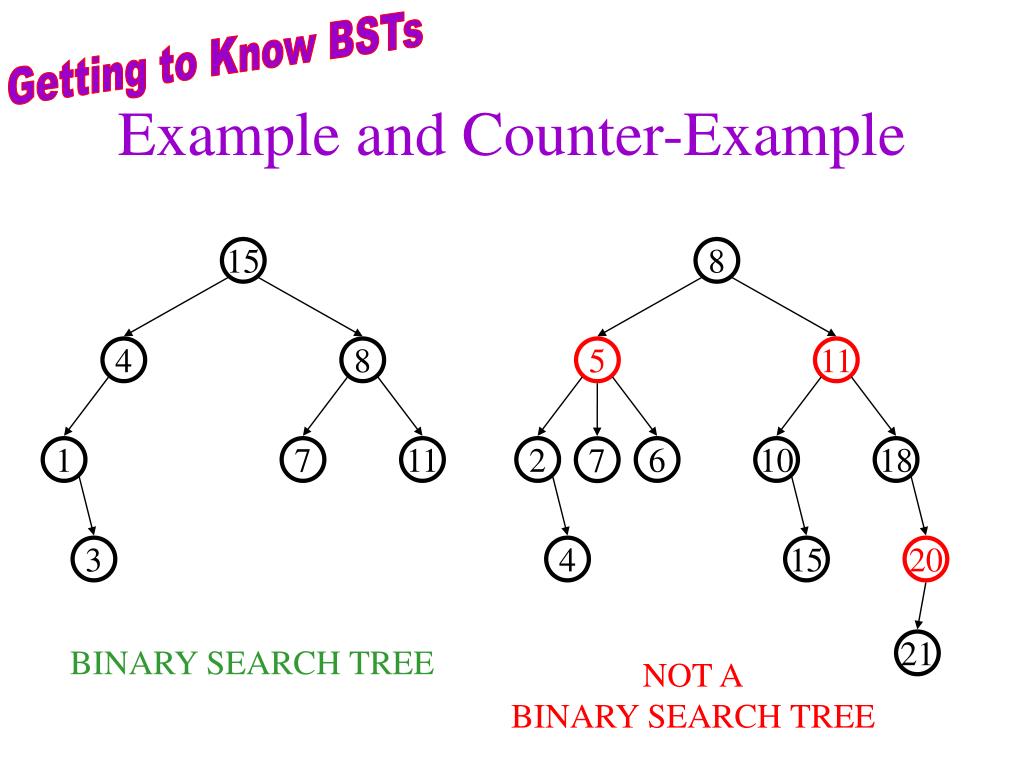 Getting to Know BSTs

Example and Counter-Example

15
4 8
1 7 11
3

BINARY SEARCH TREE

8
5 11
2 7 6 10 18
4 15 20
21

NOT A
BINARY SEARCH TREE